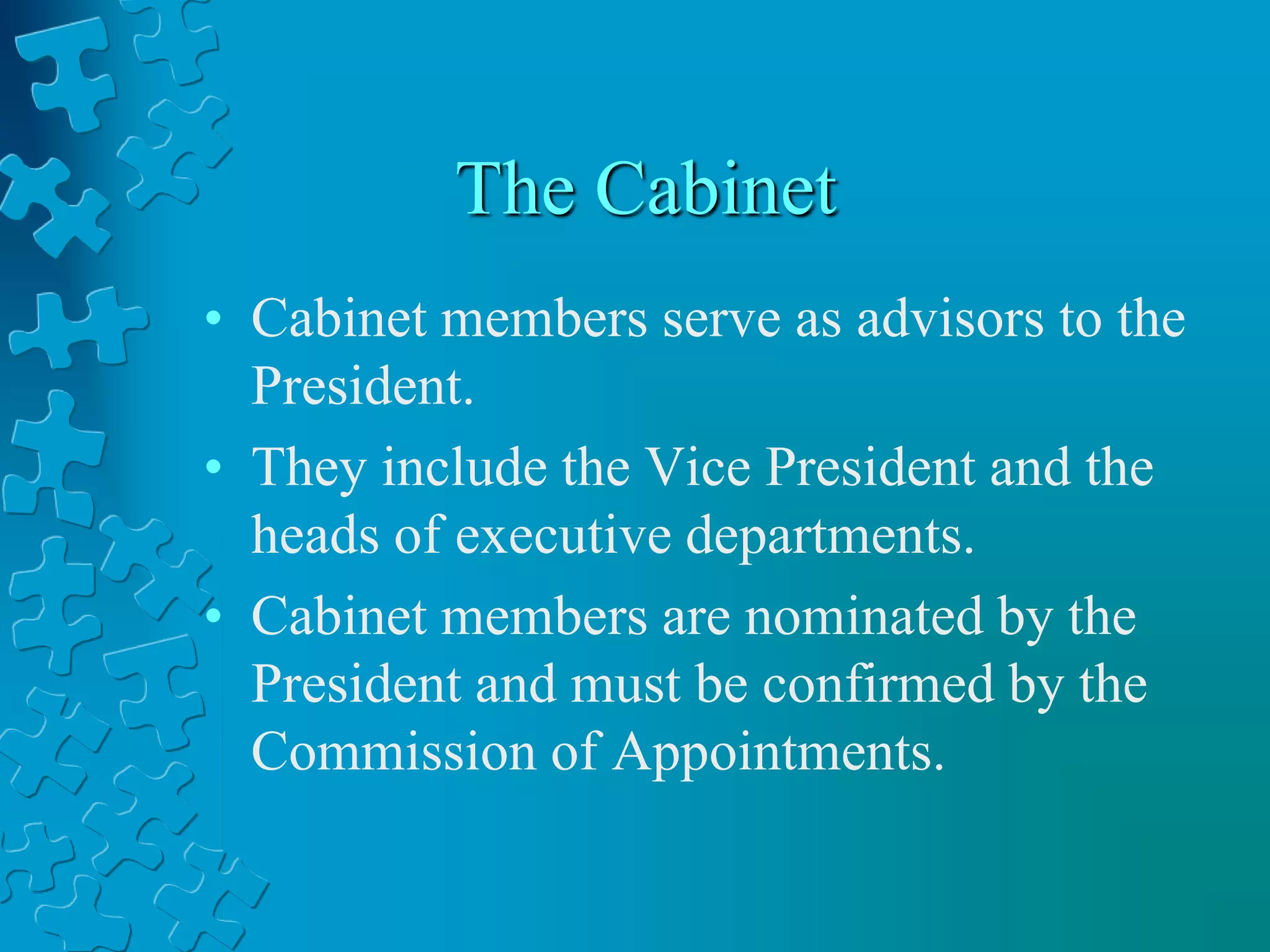 The Cabinet

• Cabinet members serve as advisors to the President.

• They include the Vice President and the heads of executive departments.

• Cabinet members are nominated by the President and must be confirmed by the Commission of Appointments.